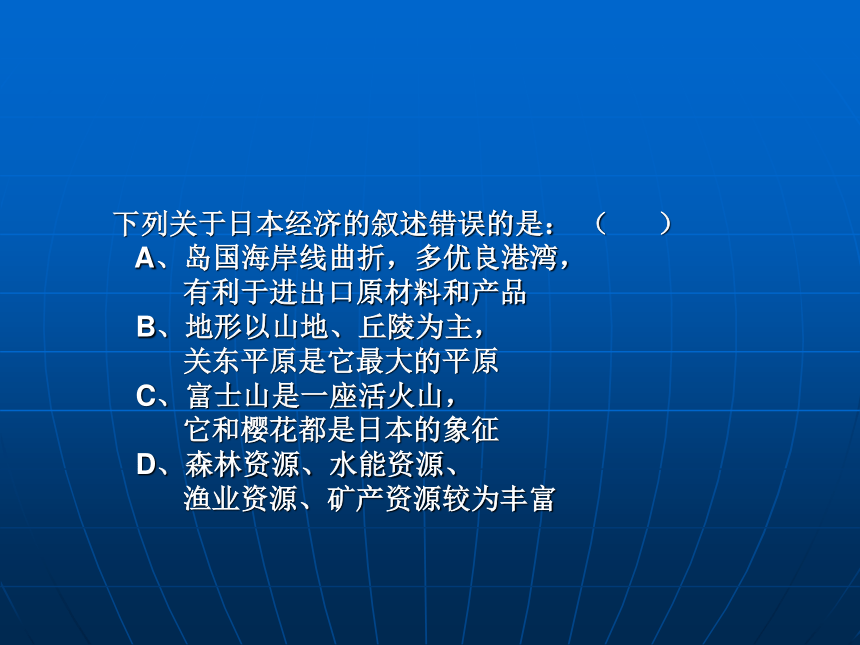 下列关于日本经济的叙述错误的是：（ ）

A、岛国海岸线曲折，多优良港湾，有利于进出口原材料和产品

B、地形以山地、丘陵为主，关东平原是它最大的平原

C、富士山是一座活火山，它和樱花都是日本的象征

D、森林资源、水能资源、渔业资源、矿产资源较为丰富